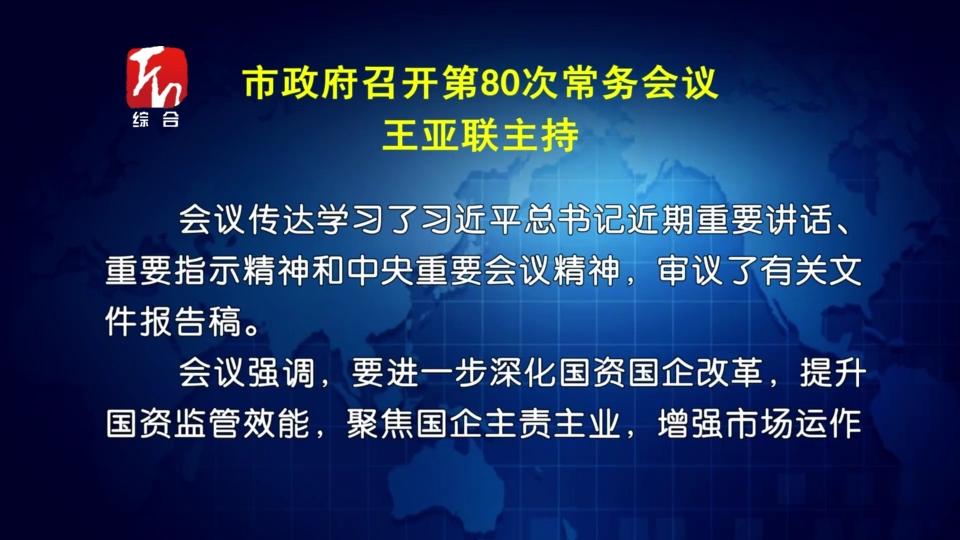 综合

市政府召开第80次常务会议
王亚联主持

会议传达学习了习近平总书记近期重要讲话、重要指示精神和中央重要会议精神，审议了有关文件报告稿。

会议强调，要进一步深化国资国企改革，提升国资监管效能，聚焦国企主责主业，增强市场运作